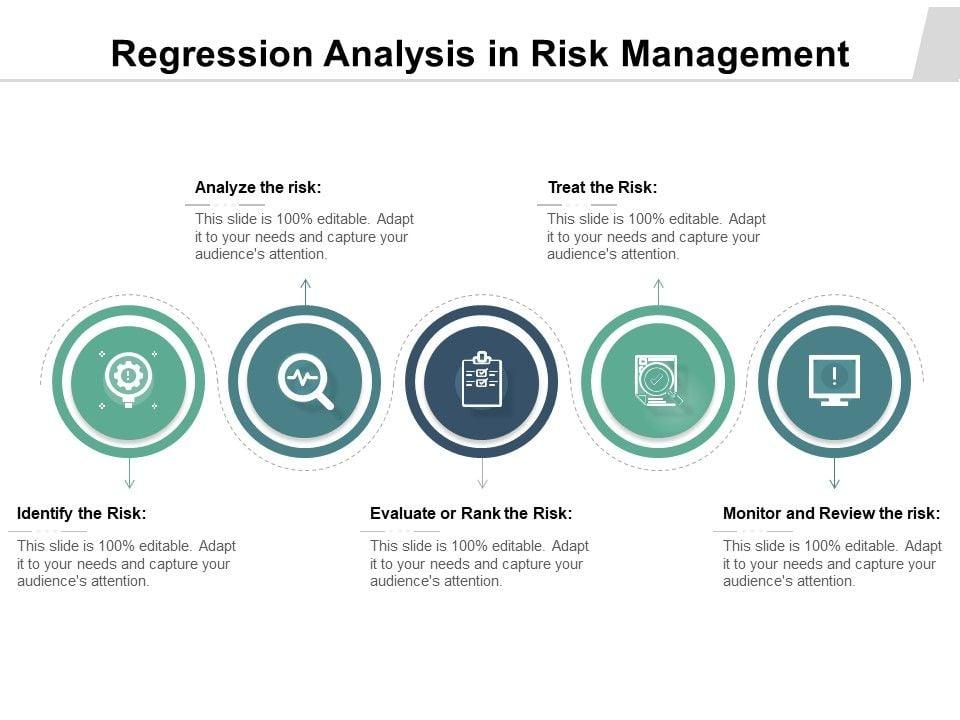 Regression Analysis in Risk Management

Analyze the risk:
This slide is 100% editable. Adapt it to your needs and capture your audience's attention.

Treat the Risk:
This slide is 100% editable. Adapt it to your needs and capture your audience's attention.

Identify the Risk:
This slide is 100% editable. Adapt it to your needs and capture your audience's attention.

Evaluate or Rank the Risk:
This slide is 100% editable. Adapt it to your needs and capture your audience's attention.

Monitor and Review the risk:
This slide is 100% editable. Adapt it to your needs and capture your audience's attention.